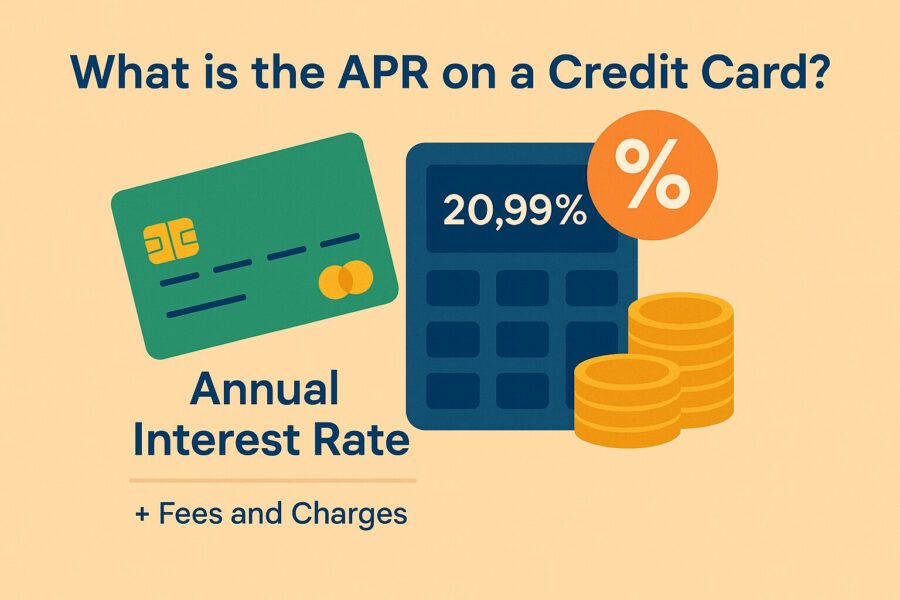 What is the APR on a Credit Card?

20,99%

%

Annual Interest Rate

+ Fees and Charges